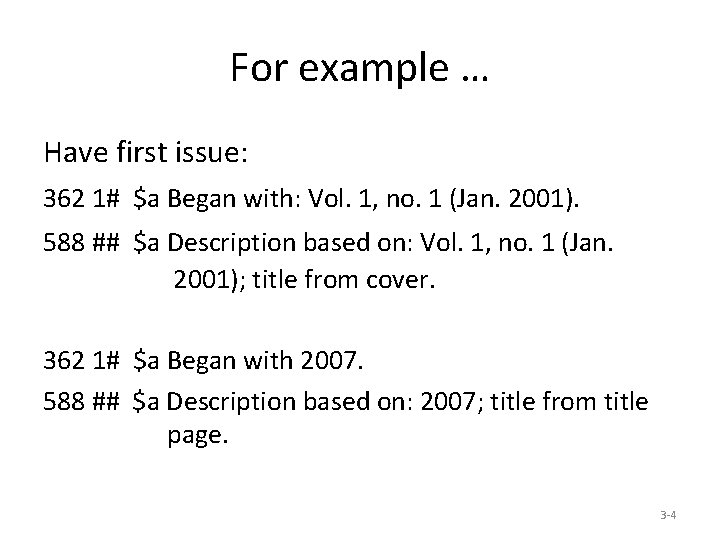 For example …

Have first issue:

362 1# \$a Began with: Vol. 1, no. 1 (Jan. 2001).

588 ## \$a Description based on: Vol. 1, no. 1 (Jan. 2001); title from cover.

362 1# \$a Began with 2007.

588 ## \$a Description based on: 2007; title from title page.

3-4